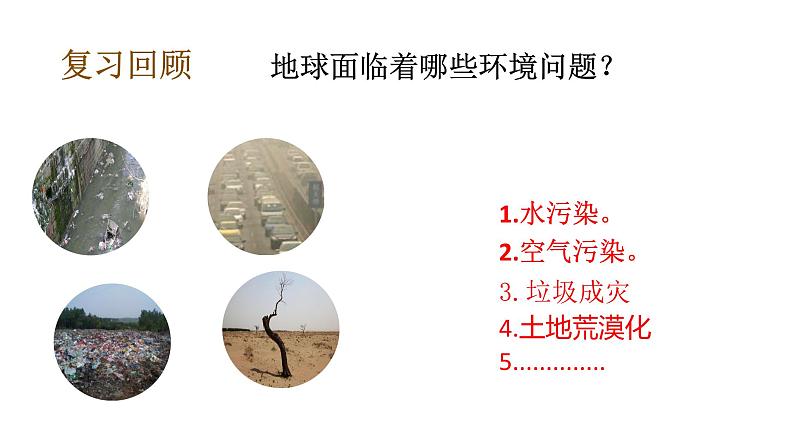 复习回顾　　地球面临着哪些环境问题？

1.水污染。
2.空气污染。
3. 垃圾成灾
4.土地荒漠化
5..............